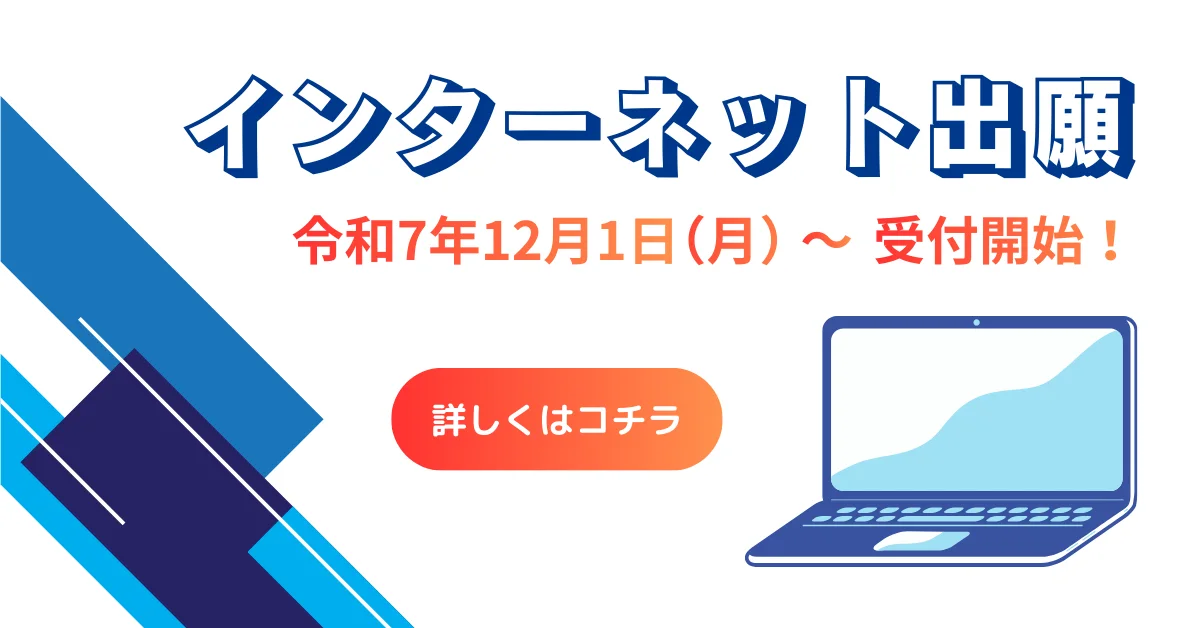 インターネット出願

令和7年12月1日（月）～ 受付開始！

詳しくはコチラ